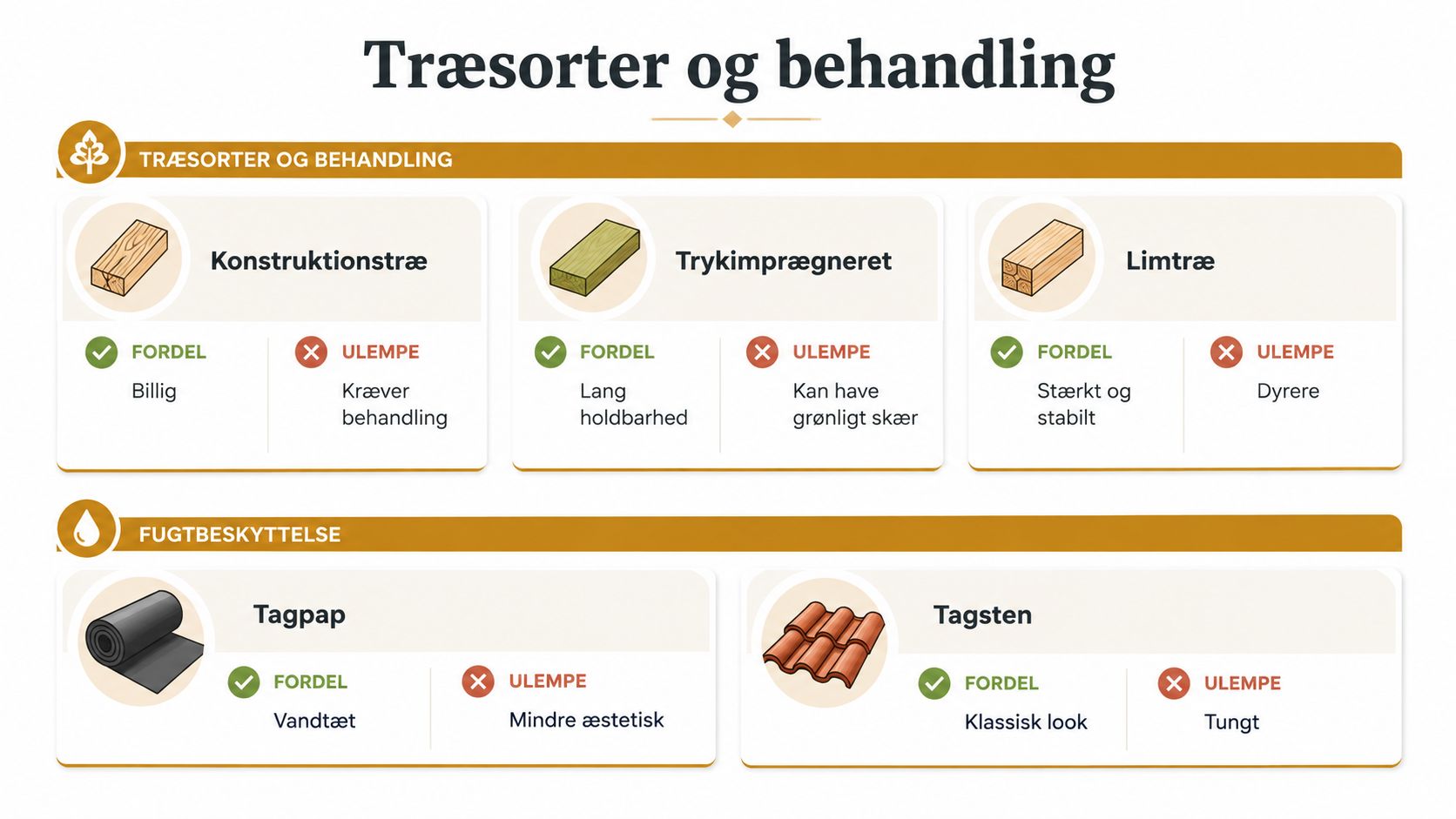 Træsorter og behandling

TRÆSORTER OG BEHANDLING

Konstruktionstræ

FORDEL
Billig

ULEMPE
Kræver behandling

Trykimprægneret

FORDEL
Lang holdbarhed

ULEMPE
Kan have grønligt skær

Limtræ

FORDEL
Stærkt og stabilt

ULEMPE
Dyrere

FUGTBESKYTTELSE

Tagpap

FORDEL
Vandtæt

ULEMPE
Mindre æstetisk

Tagsten

FORDEL
Klassisk look

ULEMPE
Tungt